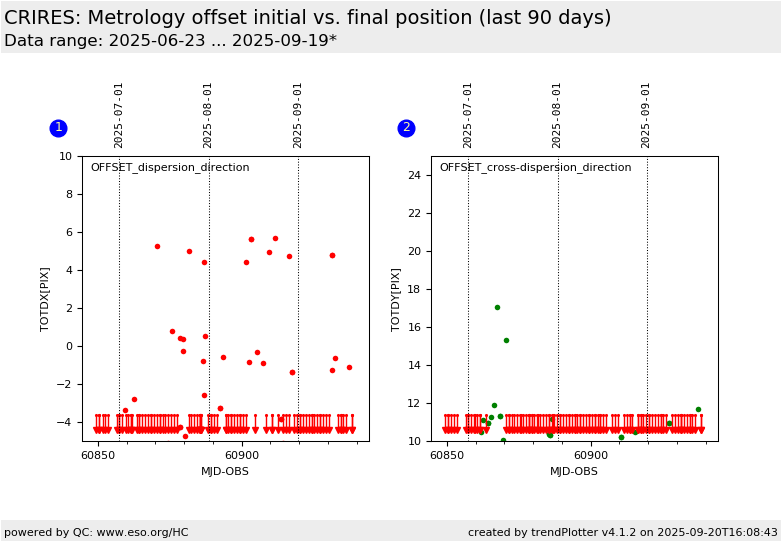 CRIRES: Metrology offset initial vs. final position (last 90 days)
Data range: 2025-06-23 ... 2025-09-19*

1

2025-07-01
2025-08-01
2025-09-01

OFFSET_dispersion_direction

TOTDX[PIX]

10
8
6
4
2
0
−2
−4

60850
60900

MJD-OBS

2

2025-07-01
2025-08-01
2025-09-01

OFFSET_cross-dispersion_direction

TOTDY[PIX]

24
22
20
18
16
14
12
10

60850
60900

MJD-OBS

powered by QC: www.eso.org/HC

created by trendPlotter v4.1.2 on 2025-09-20T16:08:43